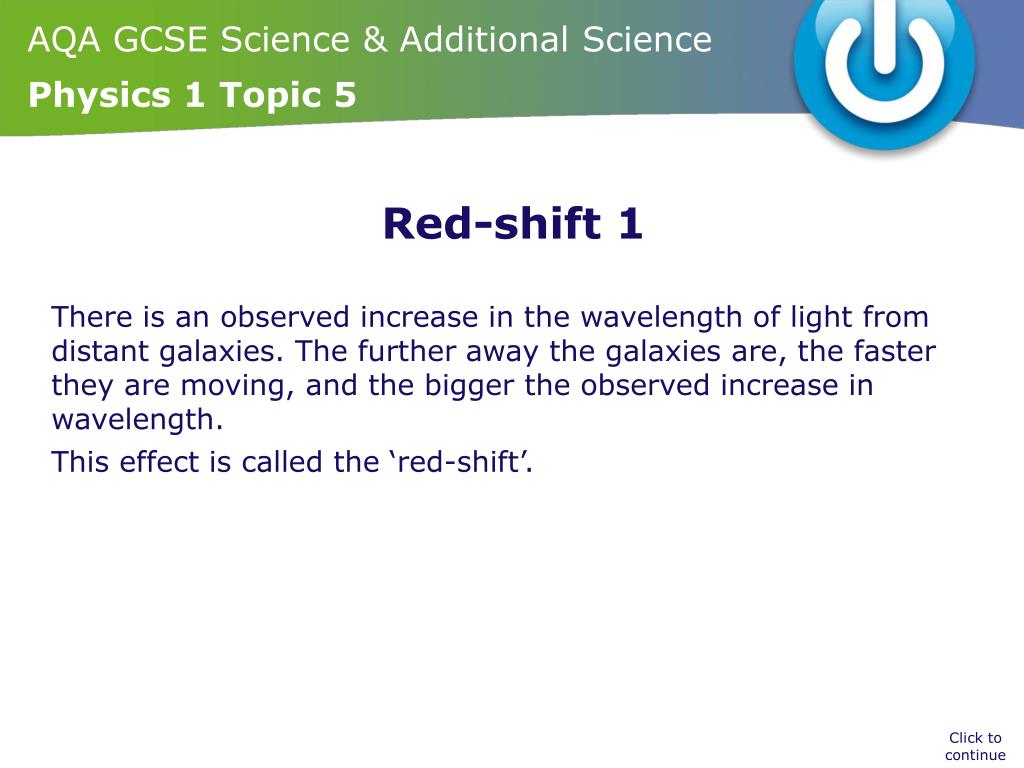 AQA GCSE Science & Additional Science
Physics 1 Topic 5

Red-shift 1

There is an observed increase in the wavelength of light from distant galaxies. The further away the galaxies are, the faster they are moving, and the bigger the observed increase in wavelength.

This effect is called the ‘red-shift’.

Click to continue